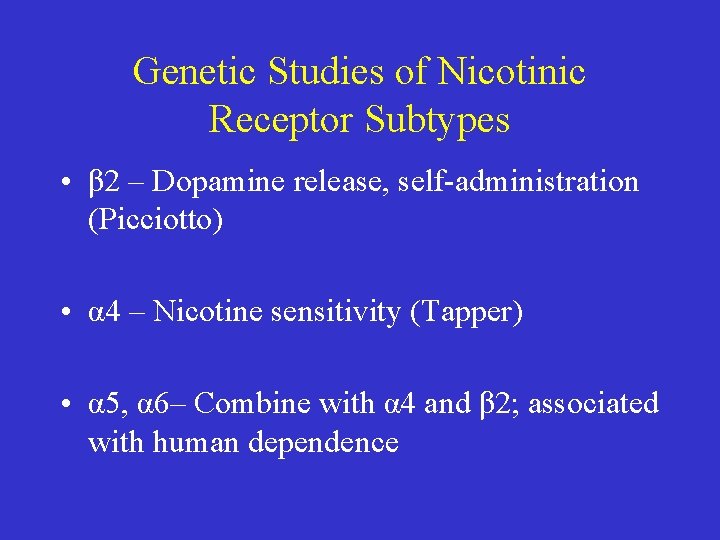 Genetic Studies of Nicotinic Receptor Subtypes

• β2 – Dopamine release, self-administration (Picciotto)

• α4 – Nicotine sensitivity (Tapper)

• α5, α6– Combine with α4 and β2; associated with human dependence